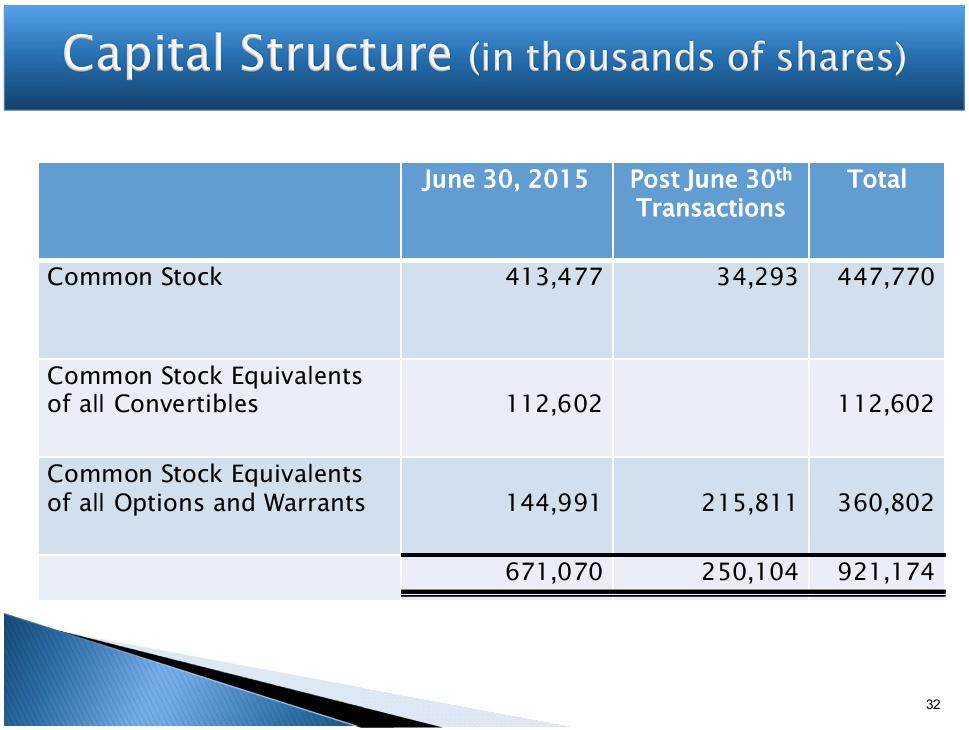 Capital Structure (in thousands of shares)

| | June 30, 2015 | Post June 30$^{th}$ Transactions | Total |
|---|---|---|---|
| Common Stock | 413,477 | 34,293 | 447,770 |
| Common Stock Equivalents of all Convertibles | 112,602 | | 112,602 |
| Common Stock Equivalents of all Options and Warrants | 144,991 | 215,811 | 360,802 |
| | 671,070 | 250,104 | 921,174 |

32